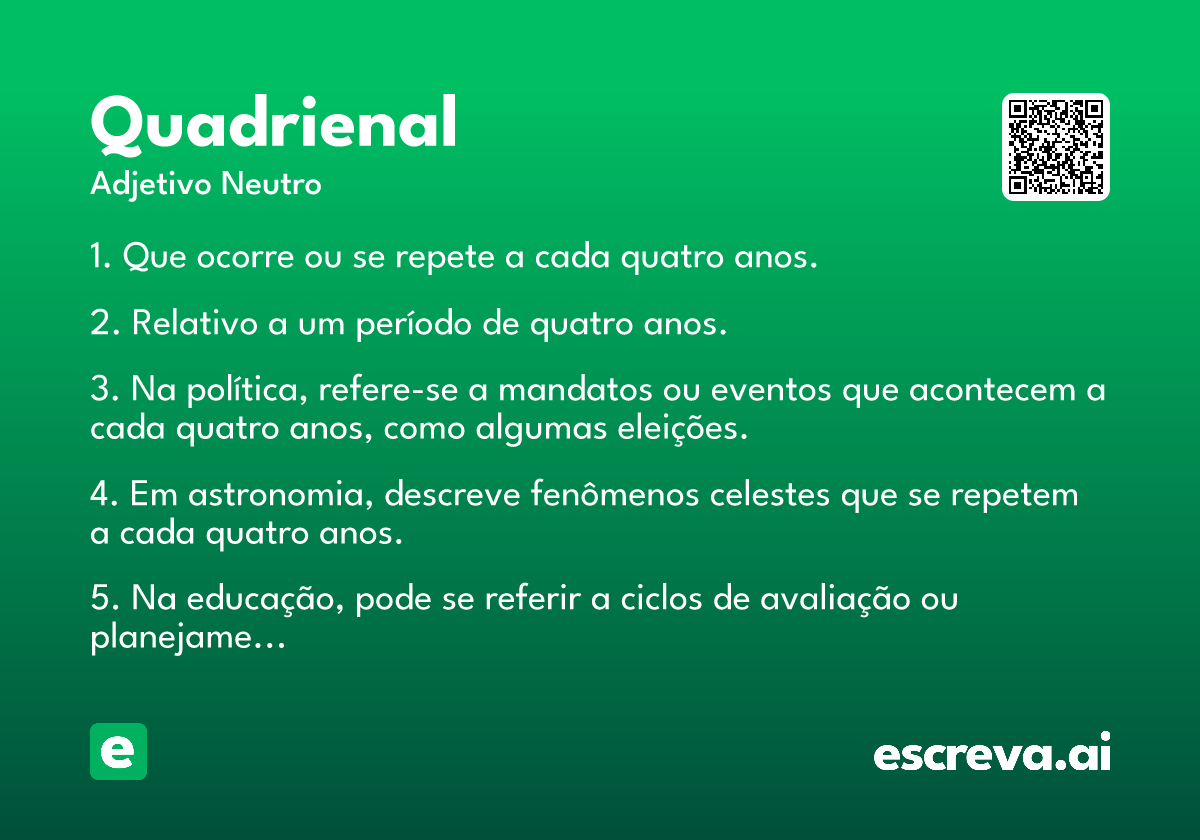 Quadrienal
Adjetivo Neutro

1. Que ocorre ou se repete a cada quatro anos.

2. Relativo a um período de quatro anos.

3. Na política, refere-se a mandatos ou eventos que acontecem a cada quatro anos, como algumas eleições.

4. Em astronomia, descreve fenômenos celestes que se repetem a cada quatro anos.

5. Na educação, pode se referir a ciclos de avaliação ou planejame...

e

escreva.ai